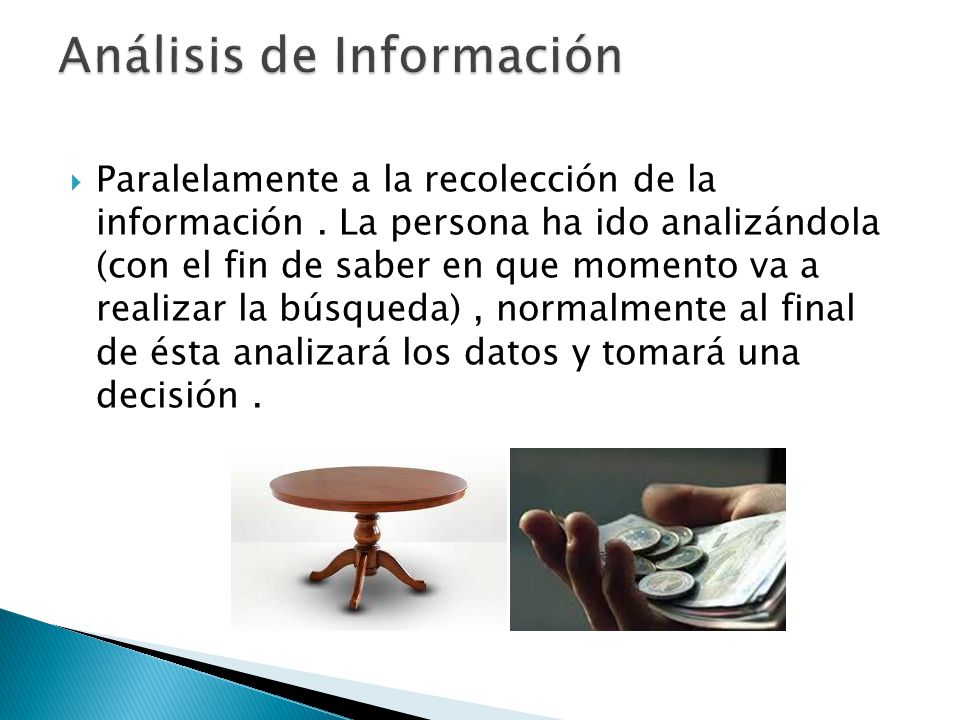 Análisis de Información

Paralelamente a la recolección de la información . La persona ha ido analizándola (con el fin de saber en que momento va a realizar la búsqueda) , normalmente al final de ésta analizará los datos y tomará una decisión .